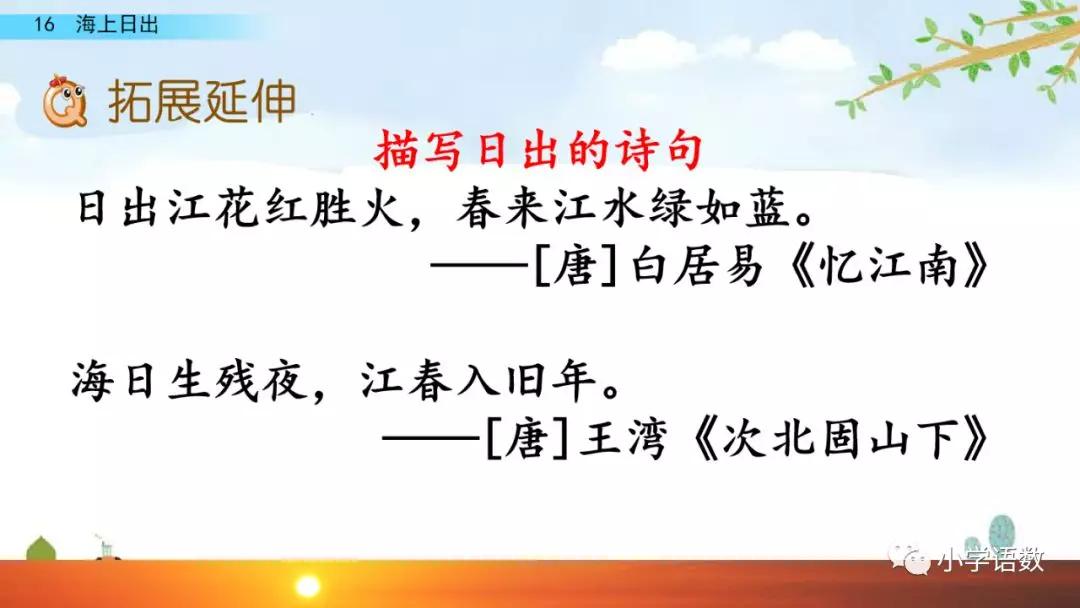 16 海上日出

拓展延伸

描写日出的诗句

日出江花红胜火，春来江水绿如蓝。
——[唐]白居易《忆江南》

海日生残夜，江春入旧年。
——[唐]王湾《次北固山下》

小学语数